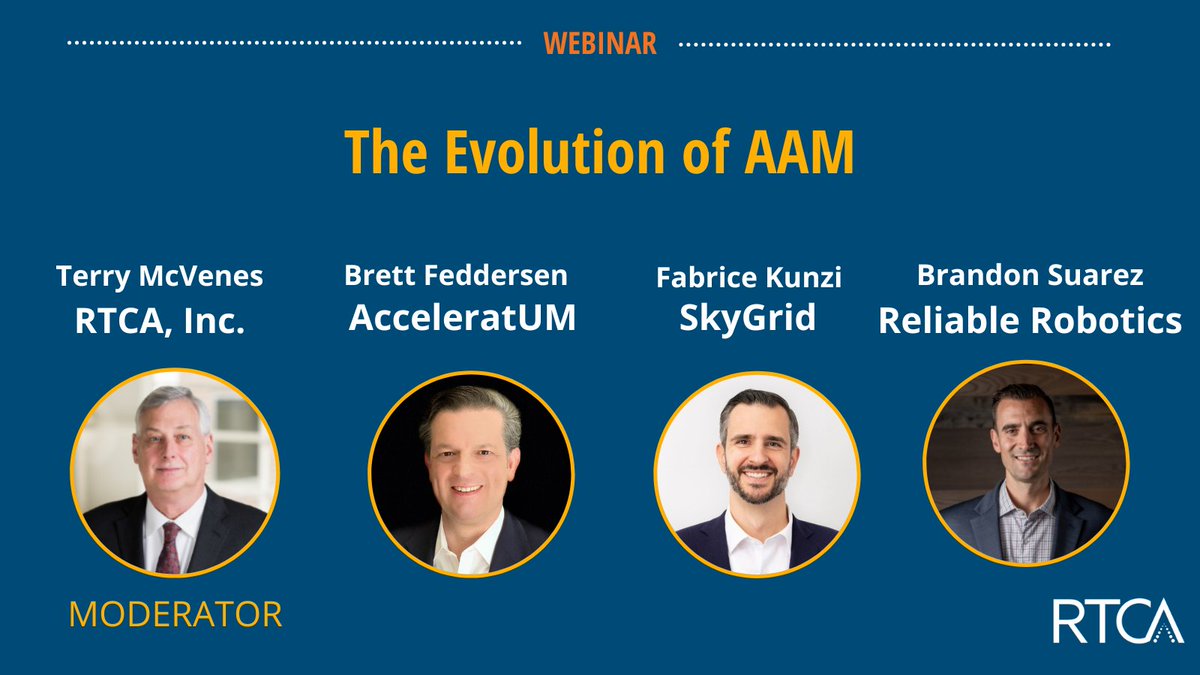 WEBINAR

The Evolution of AAM

Terry McVenes
RTCA, Inc.

Brett Feddersen
AcceleratUM

Fabrice Kunzi
SkyGrid

Brandon Suarez
Reliable Robotics

MODERATOR

RTCA